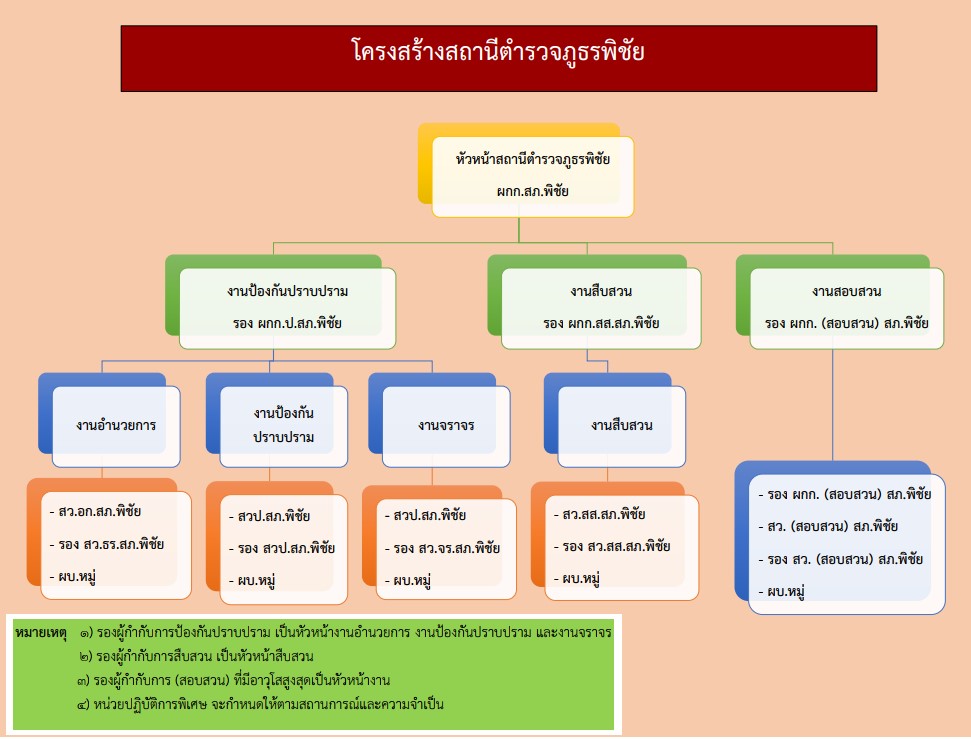 โครงสร้างสถานีตำรวจภูธรพิชัย

หัวหน้าสถานีตำรวจภูธรพิชัย
ผกก.สภ.พิชัย

งานป้องกันปราบปราม
รอง ผกก.ป.สภ.พิชัย

งานสืบสวน
รอง ผกก.สส.สภ.พิชัย

งานสอบสวน
รอง ผกก. (สอบสวน) สภ.พิชัย

งานอำนวยการ

- สว.อก.สภ.พิชัย
- รอง สว.ธร.สภ.พิชัย
- ผบ.หมู่

งานป้องกันปราบปราม

- สวป.สภ.พิชัย
- รอง สวป.สภ.พิชัย
- ผบ.หมู่

งานจราจร

- สวป.สภ.พิชัย
- รอง สว.จร.สภ.พิชัย
- ผบ.หมู่

งานสืบสวน

- สว.สส.สภ.พิชัย
- รอง สว.สส.สภ.พิชัย
- ผบ.หมู่

- รอง ผกก. (สอบสวน) สภ.พิชัย
- สว. (สอบสวน) สภ.พิชัย
- รอง สว. (สอบสวน) สภ.พิชัย
- ผบ.หมู่

หมายเหตุ ๑) รองผู้กำกับการป้องกันปราบปราม เป็นหัวหน้างานอำนวยการ งานป้องกันปราบปราม และงานจราจร
๒) รองผู้กำกับการสืบสวน เป็นหัวหน้าสืบสวน
๓) รองผู้กำกับการ (สอบสวน) ที่มีอาวุโสสูงสุดเป็นหัวหน้างาน
๔) หน่วยปฏิบัติการพิเศษ จะกำหนดให้ตามสถานการณ์และความจำเป็น